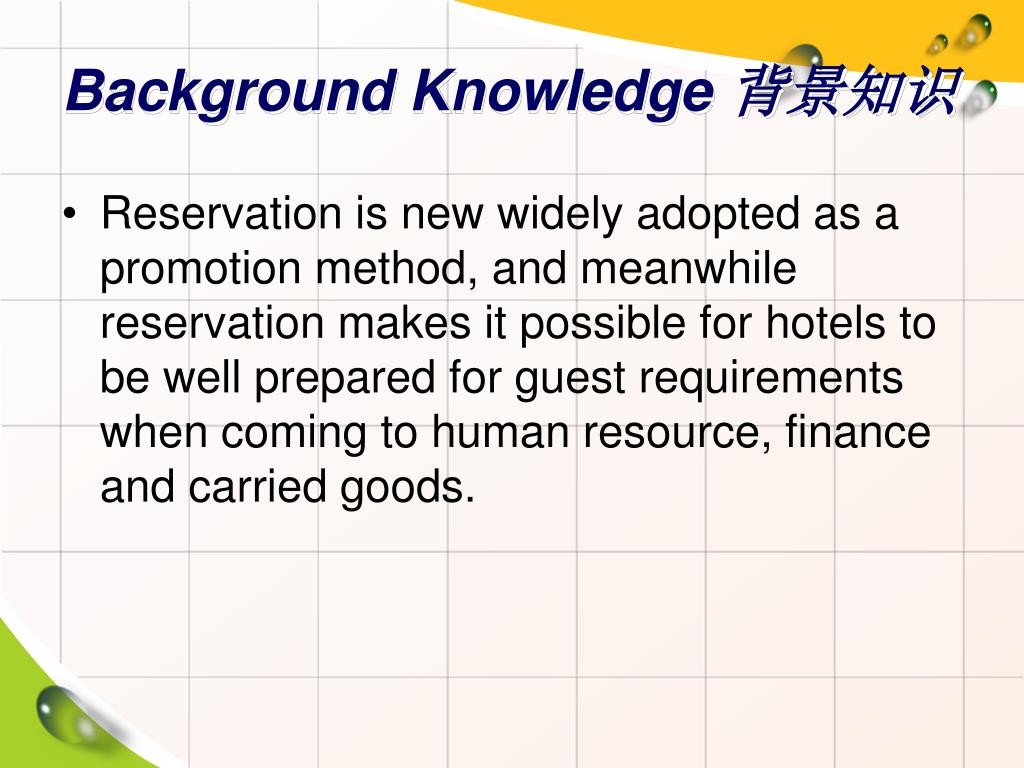 Background Knowledge 背景知识

• Reservation is new widely adopted as a promotion method, and meanwhile reservation makes it possible for hotels to be well prepared for guest requirements when coming to human resource, finance and carried goods.